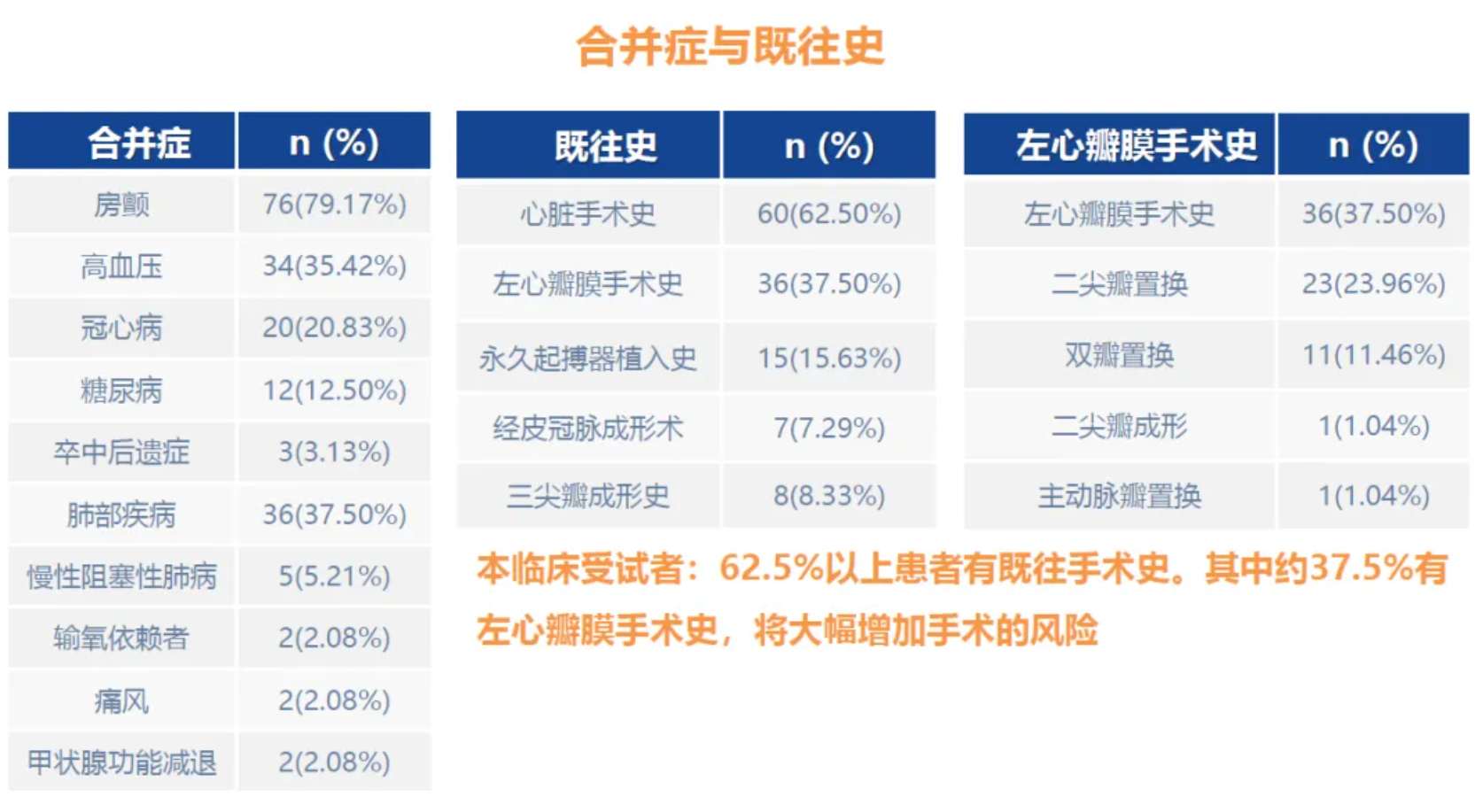 合并症与既往史

| 合并症 | n (%) |
|---|---|
| 房颤 | 76(79.17%) |
| 高血压 | 34(35.42%) |
| 冠心病 | 20(20.83%) |
| 糖尿病 | 12(12.50%) |
| 卒中后遗症 | 3(3.13%) |
| 肺部疾病 | 36(37.50%) |
| 慢性阻塞性肺病 | 5(5.21%) |
| 输氧依赖者 | 2(2.08%) |
| 痛风 | 2(2.08%) |
| 甲状腺功能减退 | 2(2.08%) |

| 既往史 | n (%) |
|---|---|
| 心脏手术史 | 60(62.50%) |
| 左心瓣膜手术史 | 36(37.50%) |
| 永久起搏器植入史 | 15(15.63%) |
| 经皮冠脉成形术 | 7(7.29%) |
| 三尖瓣成形史 | 8(8.33%) |

| 左心瓣膜手术史 | n (%) |
|---|---|
| 左心瓣膜手术史 | 36(37.50%) |
| 二尖瓣置换 | 23(23.96%) |
| 双瓣置换 | 11(11.46%) |
| 二尖瓣成形 | 1(1.04%) |
| 主动脉瓣置换 | 1(1.04%) |

本临床受试者：62.5%以上患者有既往手术史。其中约37.5%有左心瓣膜手术史，将大幅增加手术的风险